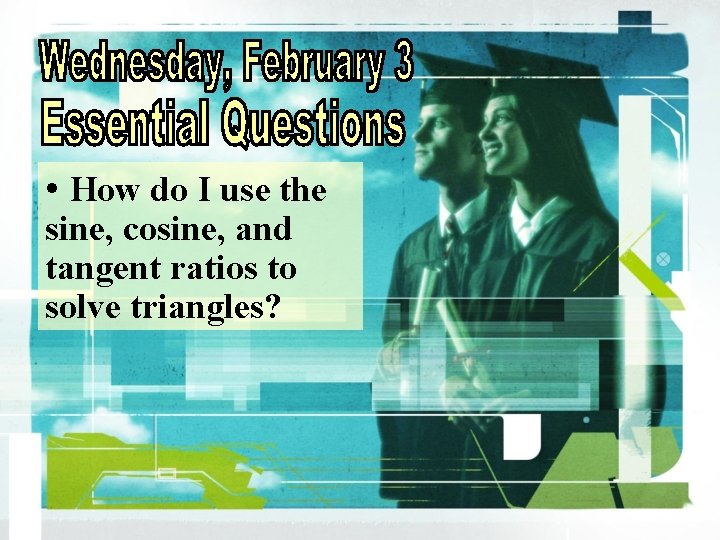 Wednesday, February 3
Essential Questions

• How do I use the sine, cosine, and tangent ratios to solve triangles?